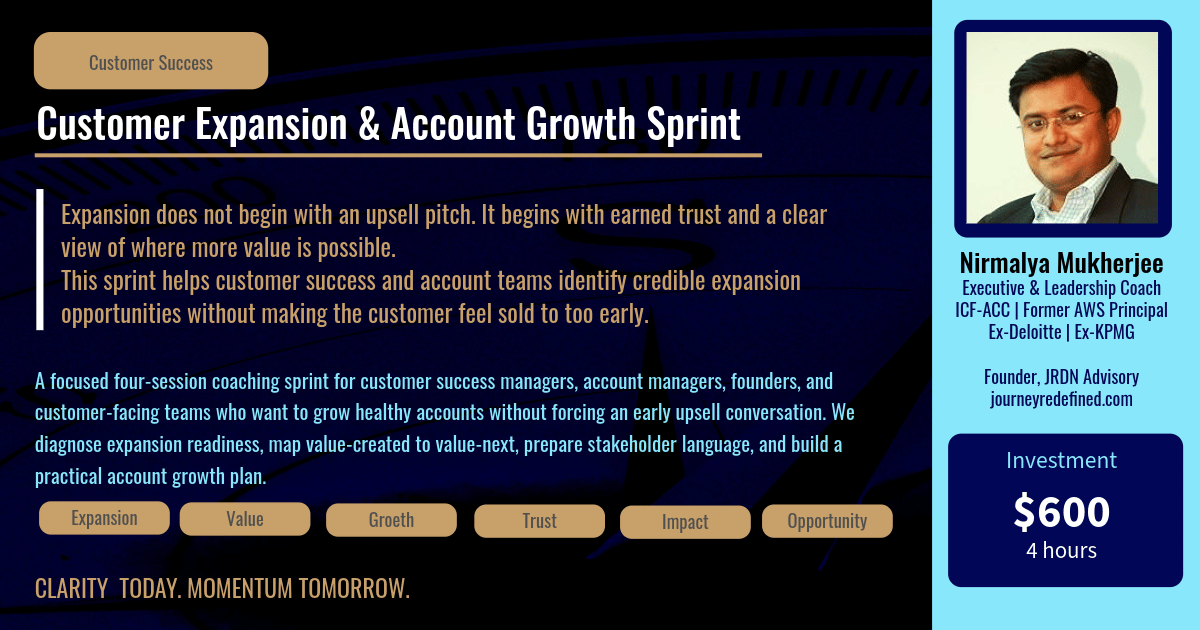 Customer Success

Customer Expansion & Account Growth Sprint

Expansion does not begin with an upsell pitch. It begins with earned trust and a clear view of where more value is possible.
This sprint helps customer success and account teams identify credible expansion opportunities without making the customer feel sold to too early.

A focused four-session coaching sprint for customer success managers, account managers, founders, and customer-facing teams who want to grow healthy accounts without forcing an early upsell conversation. We diagnose expansion readiness, map value-created to value-next, prepare stakeholder language, and build a practical account growth plan.

Expansion

Value

Groeth

Trust

Impact

Opportunity

CLARITY TODAY. MOMENTUM TOMORROW.

Nirmalya Mukherjee
Executive & Leadership Coach
ICF-ACC | Former AWS Principal
Ex-Deloitte | Ex-KPMG

Founder, JRDN Advisory
journeyredefined.com

Investment
$600
4 hours